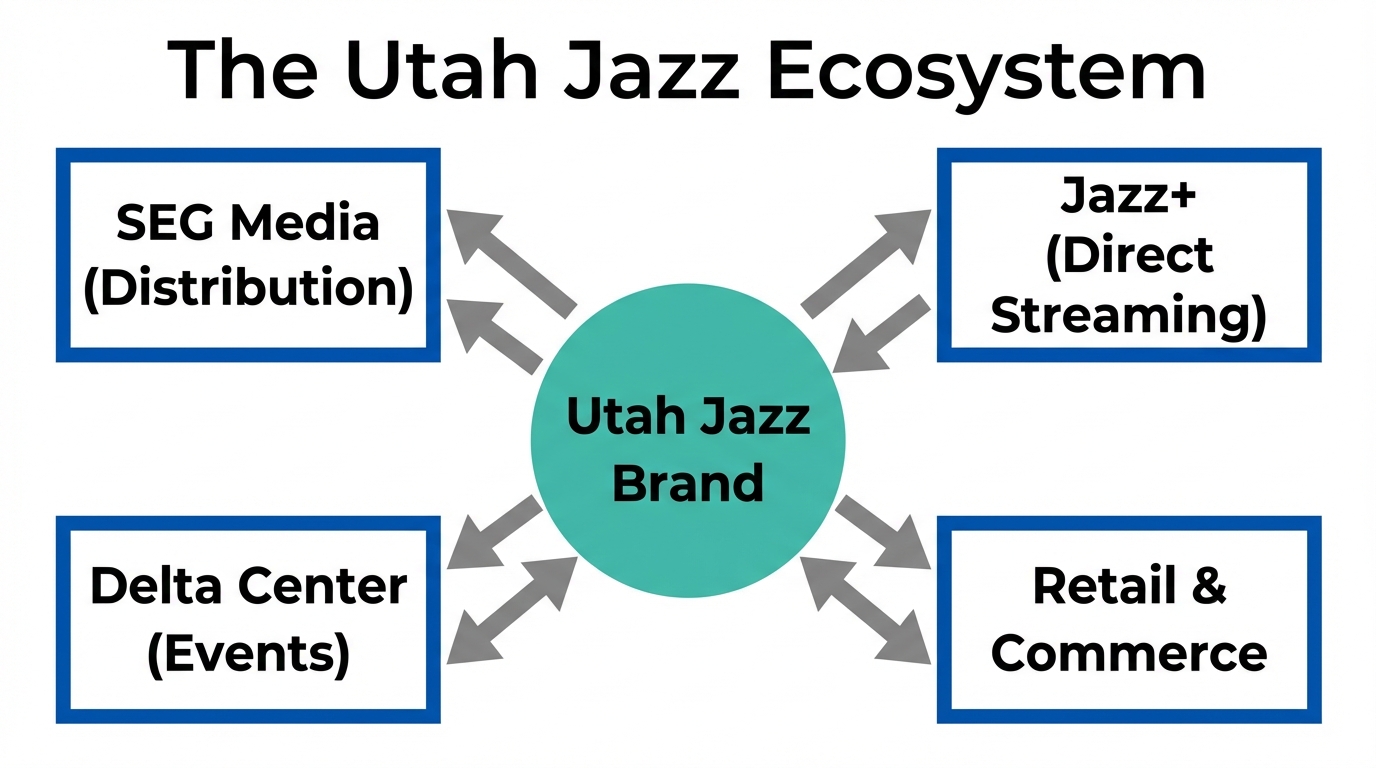 The Utah Jazz Ecosystem

SEG Media (Distribution)

Jazz+ (Direct Streaming)

Utah Jazz Brand

Delta Center (Events)

Retail & Commerce